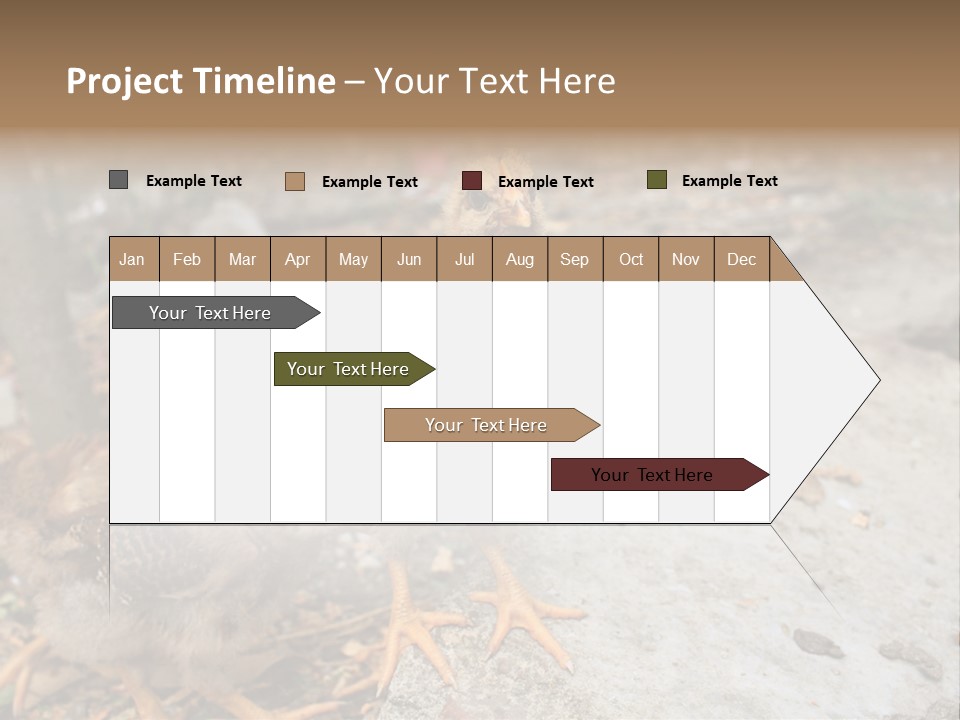 Project Timeline – Your Text Here

Example Text
Example Text
Example Text
Example Text

| Jan | Feb | Mar | Apr | May | Jun | Jul | Aug | Sep | Oct | Nov | Dec |
|---|---|---|---|---|---|---|---|---|---|---|---|

Your Text Here
Your Text Here
Your Text Here
Your Text Here